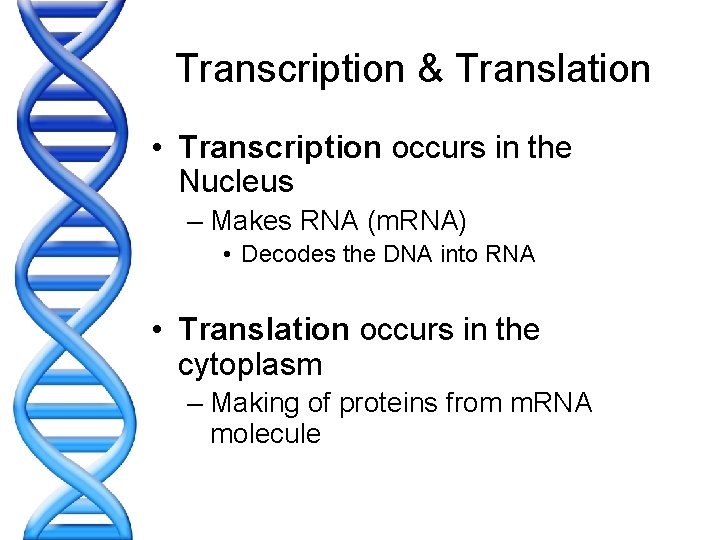 Transcription & Translation

• Transcription occurs in the Nucleus

– Makes RNA (mRNA)

• Decodes the DNA into RNA

• Translation occurs in the cytoplasm

– Making of proteins from mRNA molecule